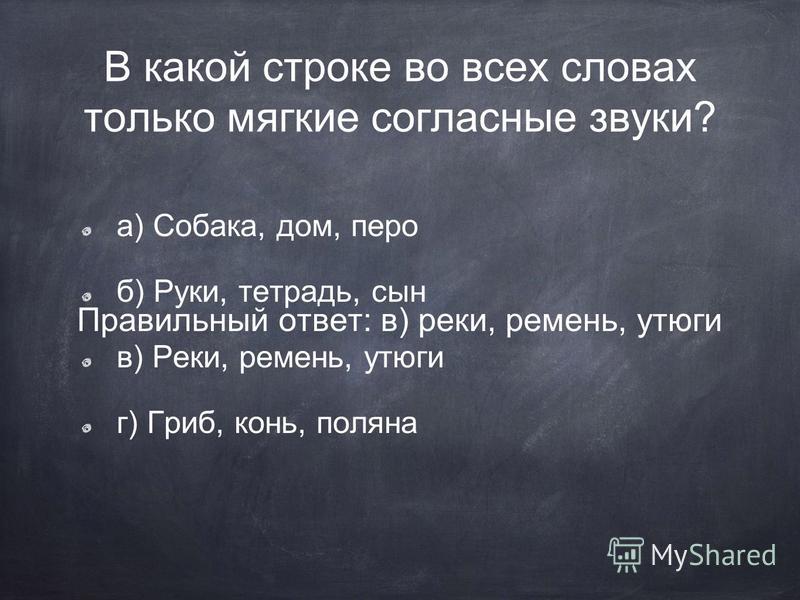 В какой строке во всех словах только мягкие согласные звуки?

а) Собака, дом, перо

б) Руки, тетрадь, сын

Правильный ответ: в) реки, ремень, утюги

в) Реки, ремень, утюги

г) Гриб, конь, поляна

MyShared